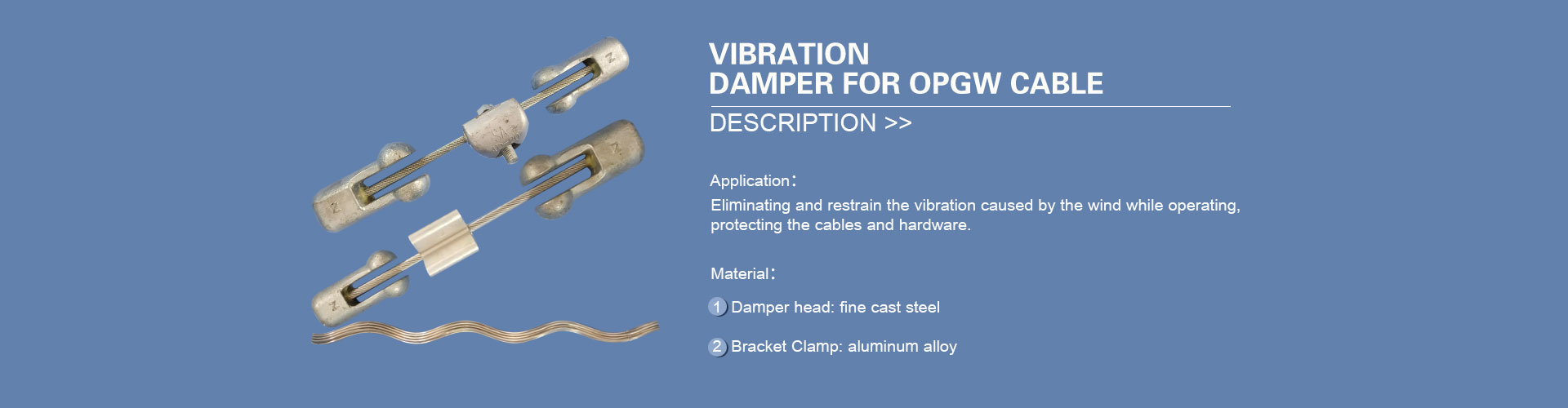 VIBRATION
DAMPER FOR OPGW CABLE

DESCRIPTION >>

Application：
Eliminating and restrain the vibration caused by the wind while operating, protecting the cables and hardware.

Material：

1 Damper head: fine cast steel

2 Bracket Clamp: aluminum alloy